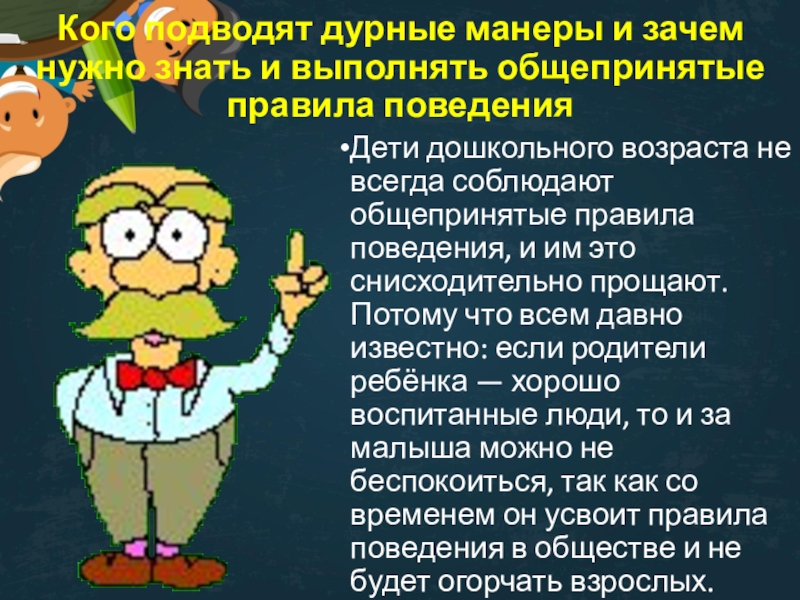 Кого подводят дурные манеры и зачем нужно знать и выполнять общепринятые правила поведения

•Дети дошкольного возраста не всегда соблюдают общепринятые правила поведения, и им это снисходительно прощают. Потому что всем давно известно: если родители ребёнка — хорошо воспитанные люди, то и за малыша можно не беспокоиться, так как со временем он усвоит правила поведения в обществе и не будет огорчать взрослых.